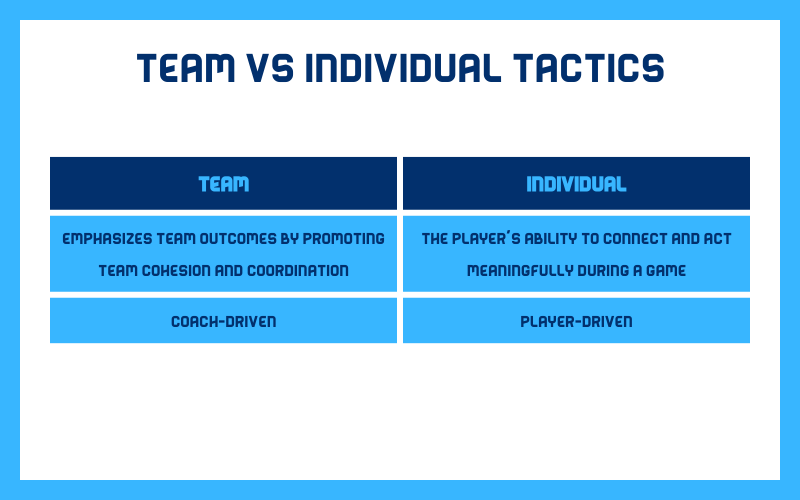 TEAM VS INDIVIDUAL TACTICS

| TEAM | INDIVIDUAL |
|---|---|
| EMPHASIZES TEAM OUTCOMES BY PROMOTING TEAM COHESION AND COORDINATION | THE PLAYER'S ABILITY TO CONNECT AND ACT MEANINGFULLY DURING A GAME |
| COACH-DRIVEN | PLAYER-DRIVEN |